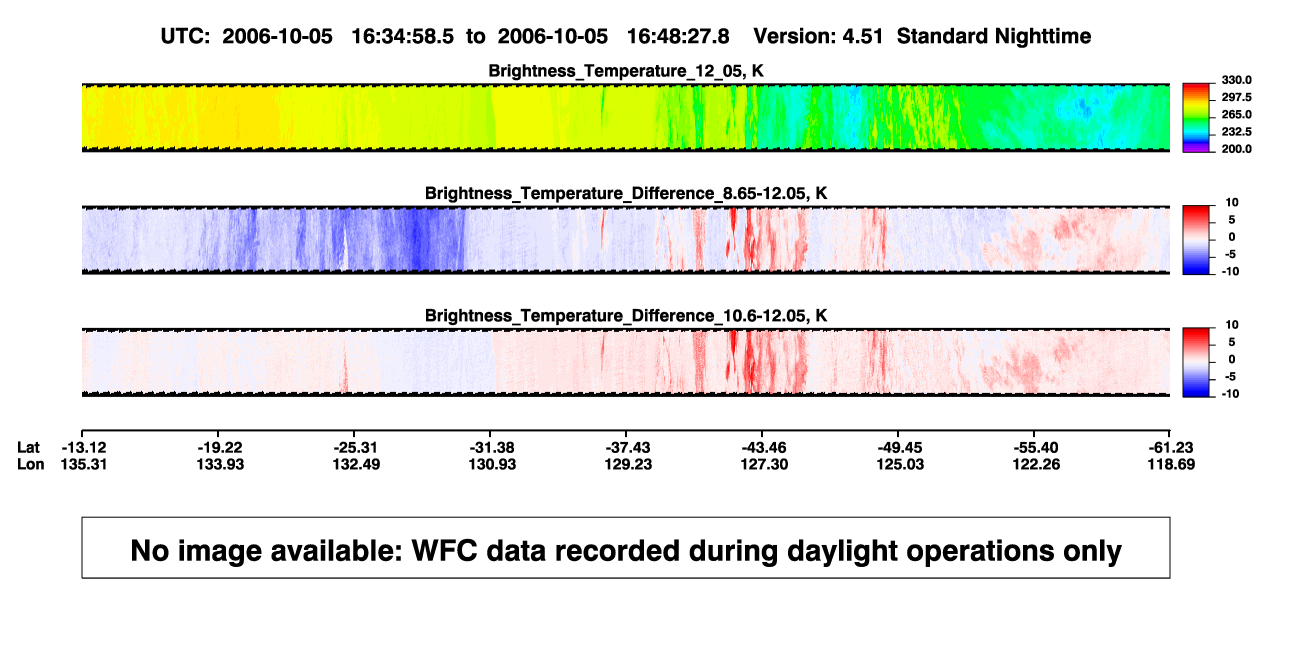 UTC: 2006-10-05 16:34:58.5 to 2006-10-05 16:48:27.8 Version: 4.51 Standard Nighttime

Brightness_Temperature_12_05, K

330.0
297.5
265.0
232.5
200.0

Brightness_Temperature_Difference_8.65-12.05, K

10
5
0
-5
-10

Brightness_Temperature_Difference_10.6-12.05, K

10
5
0
-5
-10

| Lat | -13.12 | -19.22 | -25.31 | -31.38 | -37.43 | -43.46 | -49.45 | -55.40 | -61.23 |
|---|---|---|---|---|---|---|---|---|---|
| Lon | 135.31 | 133.93 | 132.49 | 130.93 | 129.23 | 127.30 | 125.03 | 122.26 | 118.69 |

No image available: WFC data recorded during daylight operations only